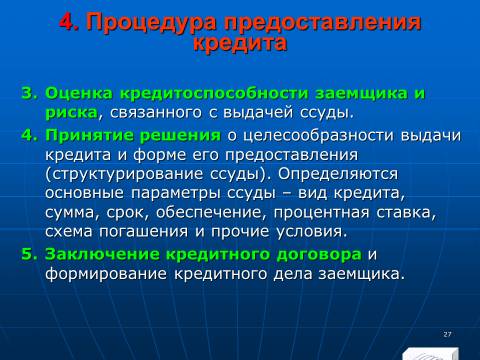 4. Процедура предоставления кредита

3. Оценка кредитоспособности заемщика и риска, связанного с выдачей ссуды.

4. Принятие решения о целесообразности выдачи кредита и форме его предоставления (структурирование ссуды). Определяются основные параметры ссуды – вид кредита, сумма, срок, обеспечение, процентная ставка, схема погашения и прочие условия.

5. Заключение кредитного договора и формирование кредитного дела заемщика.

27